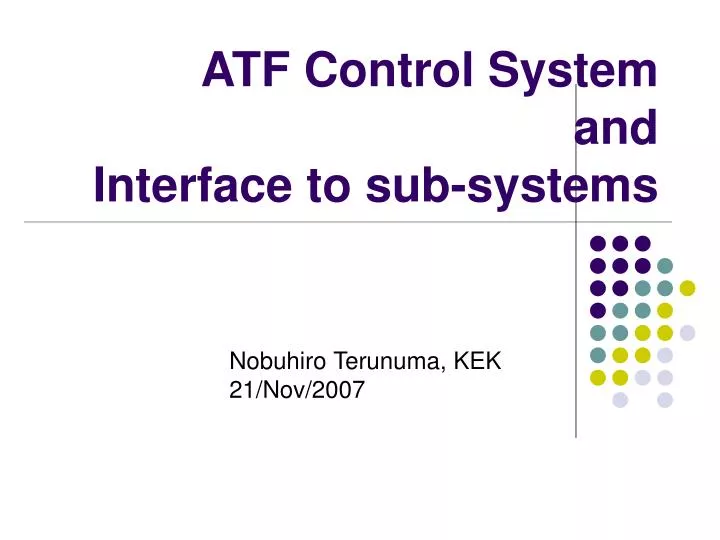 ATF Control System and Interface to sub-systems

Nobuhiro Terunuma, KEK
21/Nov/2007